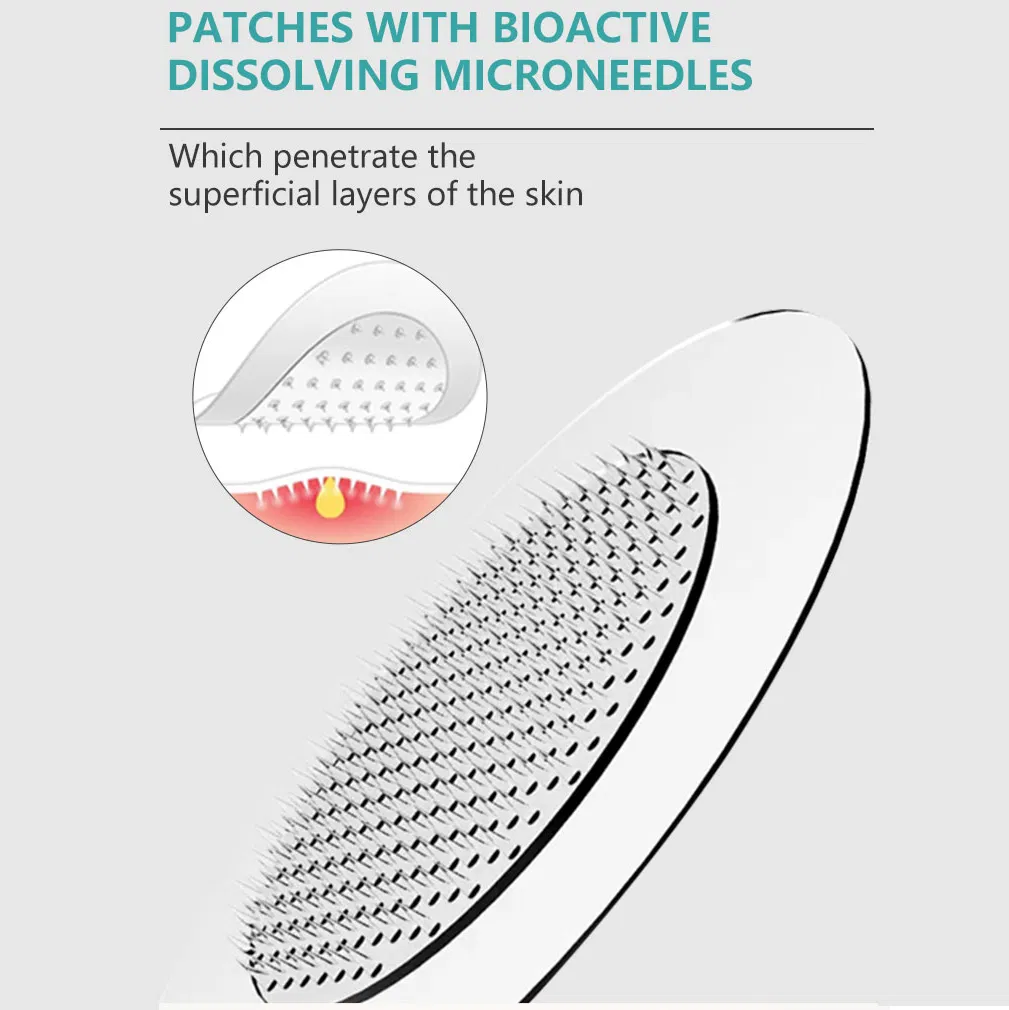 PATCHES WITH BIOACTIVE DISSOLVING MICRONEEDLES

Which penetrate the superficial layers of the skin